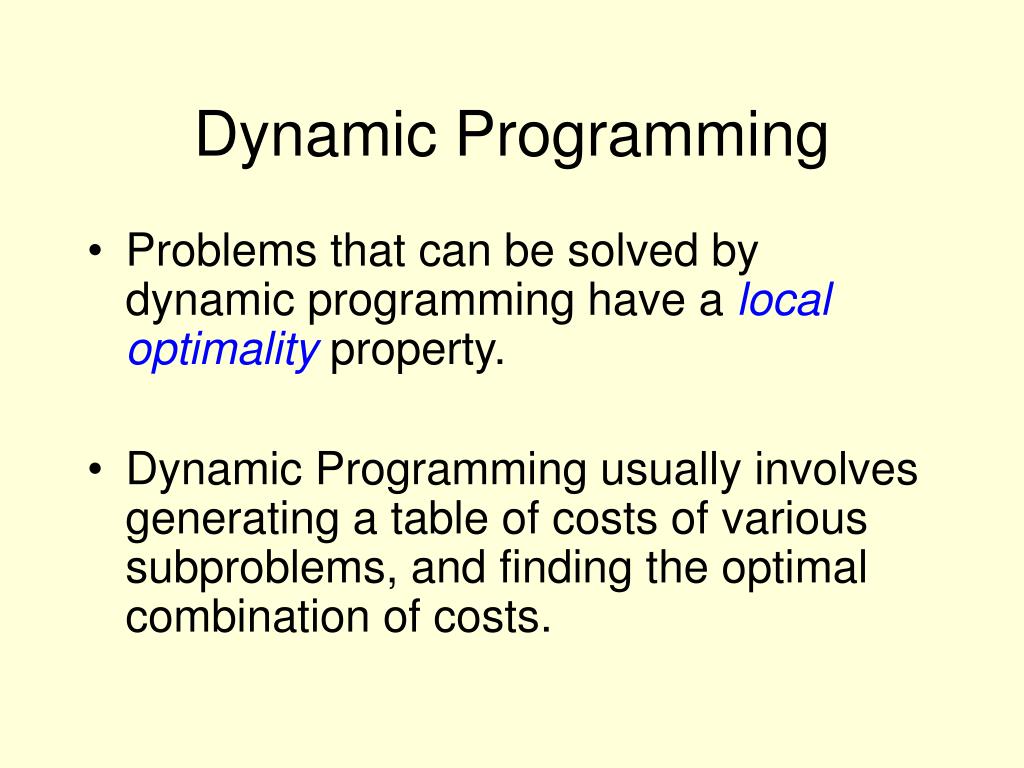 Dynamic Programming

• Problems that can be solved by dynamic programming have a local optimality property.

• Dynamic Programming usually involves generating a table of costs of various subproblems, and finding the optimal combination of costs.